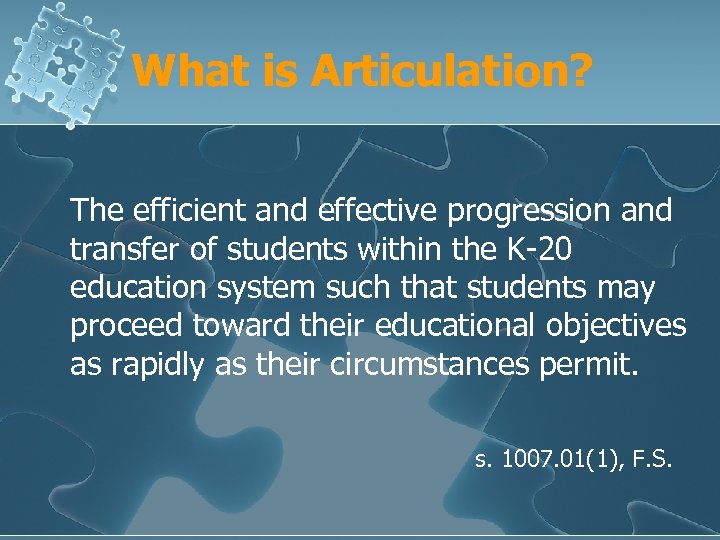 What is Articulation?

The efficient and effective progression and transfer of students within the K-20 education system such that students may proceed toward their educational objectives as rapidly as their circumstances permit.

s. 1007.01(1), F.S.